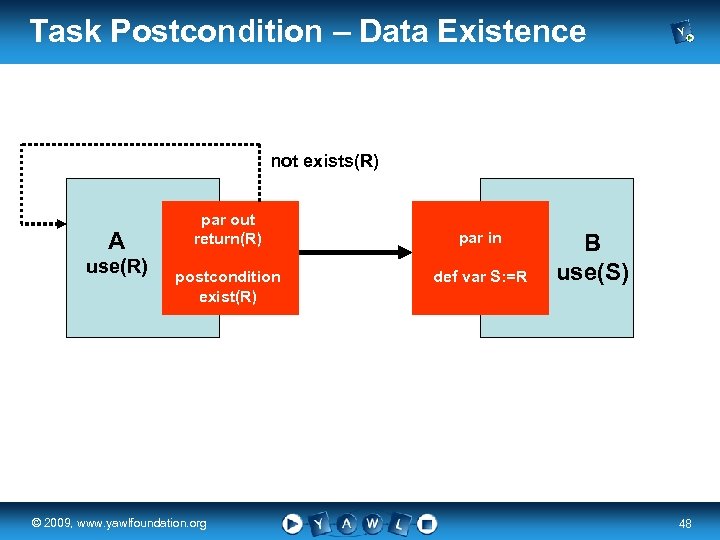 Task Postcondition – Data Existence

not exists(R)

A
use(R)

par out
return(R)

postcondition
exist(R)

par in

def var S:=R

B
use(S)

© 2009, www.yawlfoundation.org

Y A W L

48